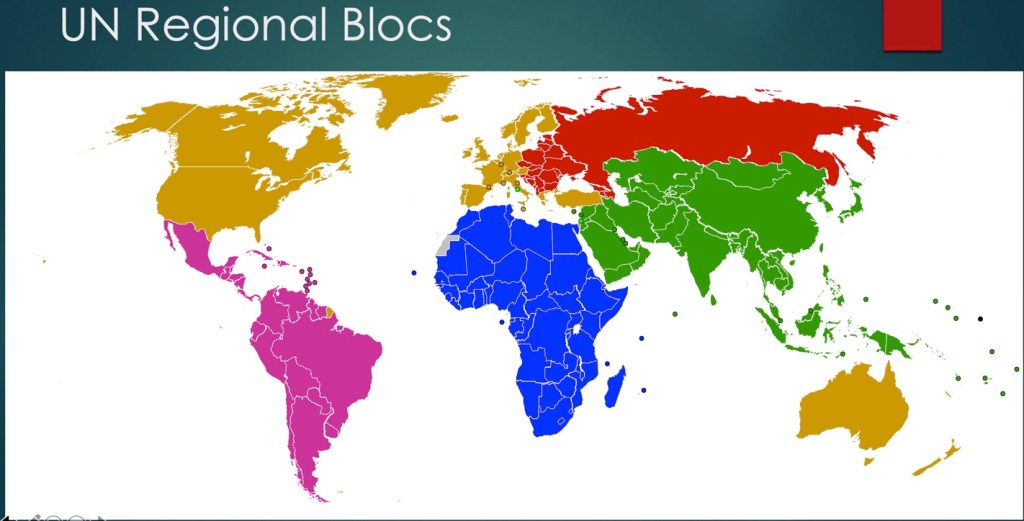 UN Regional Blocs